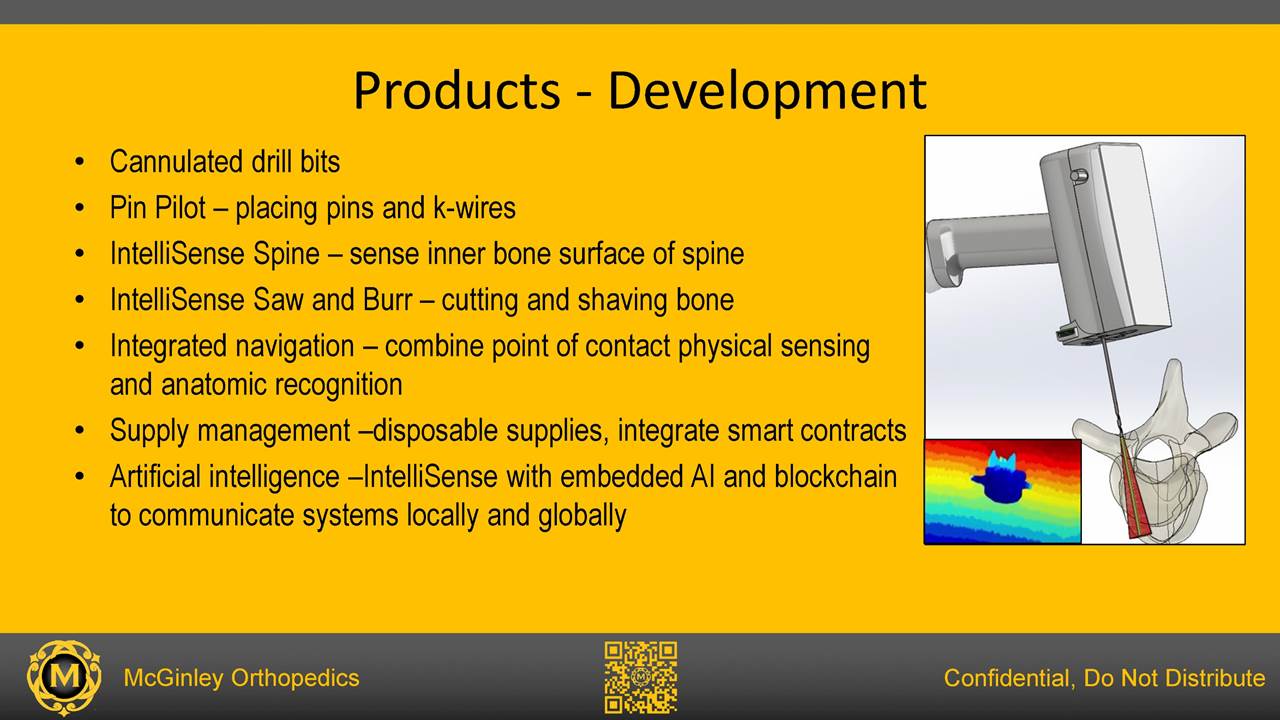 Products - Development

• Cannulated drill bits
• Pin Pilot – placing pins and k-wires
• IntelliSense Spine – sense inner bone surface of spine
• IntelliSense Saw and Burr – cutting and shaving bone
• Integrated navigation – combine point of contact physical sensing and anatomic recognition
• Supply management –disposable supplies, integrate smart contracts
• Artificial intelligence –IntelliSense with embedded AI and blockchain to communicate systems locally and globally

M

McGinley Orthopedics

Confidential, Do Not Distribute